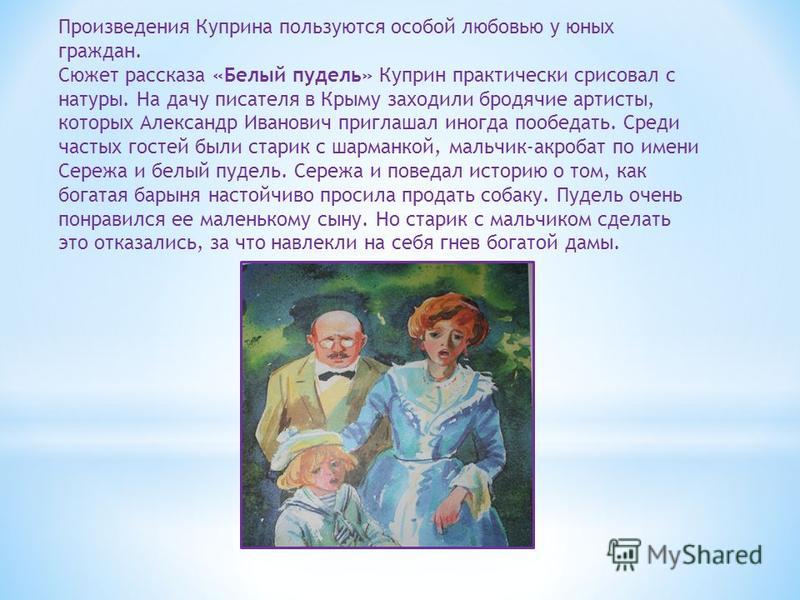 Произведения Куприна пользуются особой любовью у юных граждан.
Сюжет рассказа «Белый пудель» Куприн практически срисовал с натуры. На дачу писателя в Крыму заходили бродячие артисты, которых Александр Иванович приглашал иногда пообедать. Среди частых гостей были старик с шарманкой, мальчик-акробат по имени Сережа и белый пудель. Сережа и поведал историю о том, как богатая барыня настойчиво просила продать собаку. Пудель очень понравился ее маленькому сыну. Но старик с мальчиком сделать это отказались, за что навлекли на себя гнев богатой дамы.

MyShared